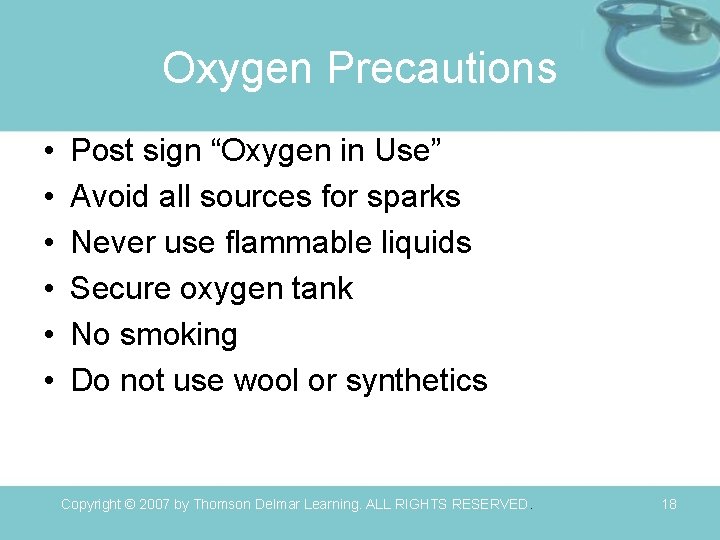 Oxygen Precautions

• Post sign “Oxygen in Use”
• Avoid all sources for sparks
• Never use flammable liquids
• Secure oxygen tank
• No smoking
• Do not use wool or synthetics

Copyright © 2007 by Thomson Delmar Learning. ALL RIGHTS RESERVED.

18